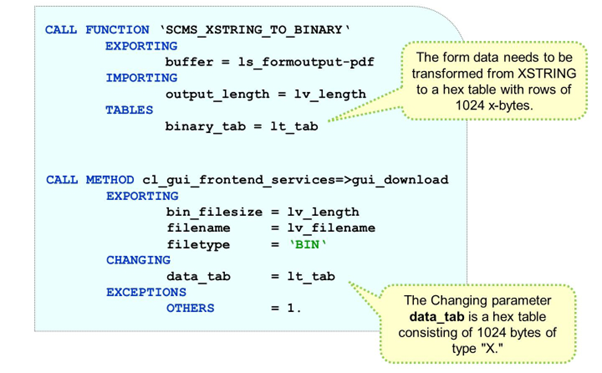 CALL FUNCTION 'SCMS_XSTRING_TO_BINARY'
EXPORTING
buffer = ls_formoutput-pdf
IMPORTING
output_length = lv_length
TABLES
binary_tab = lt_tab

The form data needs to be transformed from XSTRING to a hex table with rows of 1024 x-bytes.

CALL METHOD cl_gui_frontend_services=>gui_download
EXPORTING
bin_filesize = lv_length
filename = lv_filename
filetype = 'BIN'
CHANGING
data_tab = lt_tab
EXCEPTIONS
OTHERS = 1.

The Changing parameter **data_tab** is a hex table consisting of 1024 bytes of type "X."